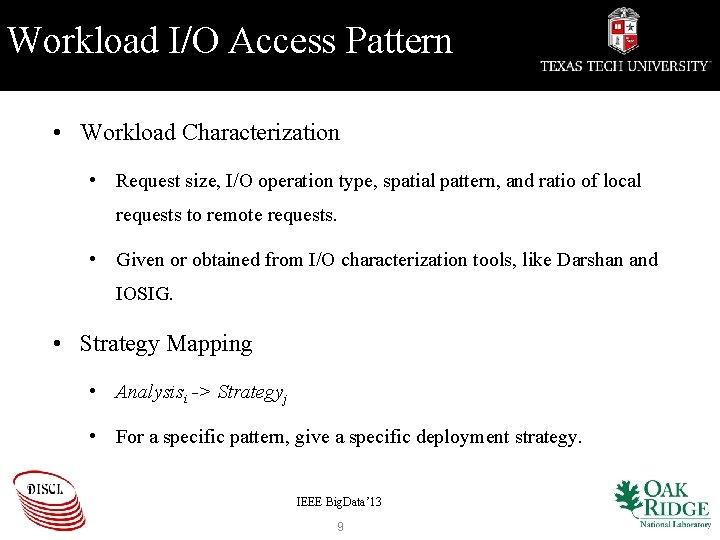 Workload I/O Access Pattern

TEXAS TECH UNIVERSITY

• Workload Characterization

• Request size, I/O operation type, spatial pattern, and ratio of local requests to remote requests.

• Given or obtained from I/O characterization tools, like Darshan and IOSIG.

• Strategy Mapping

• $Analysis_i$ -> $Strategy_j$

• For a specific pattern, give a specific deployment strategy.

DISCL

IEEE BigData'13

9

OAK RIDGE National Laboratory